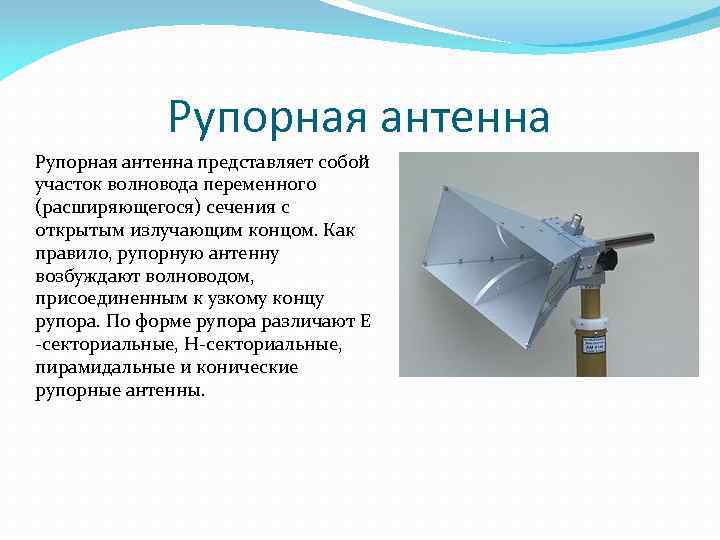 Рупорная антенна

Рупорная антенна представляет собой участок волновода переменного (расширяющегося) сечения с открытым излучающим концом. Как правило, рупорную антенну возбуждают волноводом, присоединенным к узкому концу рупора. По форме рупора различают Е -секториальные, Н-секториальные, пирамидальные и конические рупорные антенны.